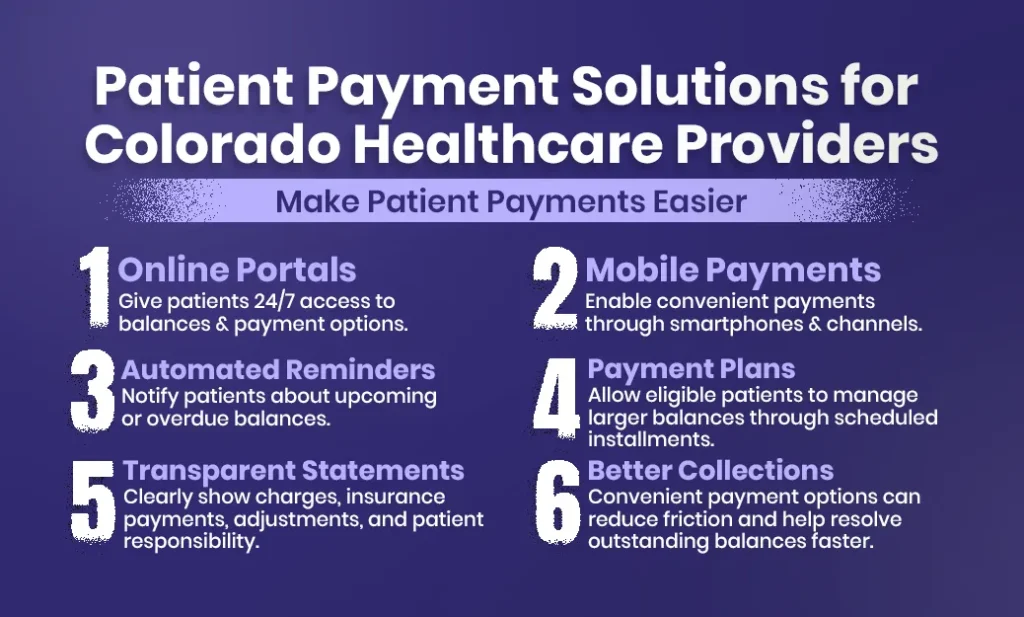 Patient Payment Solutions for Colorado Healthcare Providers

Make Patient Payments Easier

1 Online Portals
Give patients 24/7 access to balances & payment options.

2 Mobile Payments
Enable convenient payments through smartphones & channels.

3 Automated Reminders
Notify patients about upcoming or overdue balances.

4 Payment Plans
Allow eligible patients to manage larger balances through scheduled installments.

5 Transparent Statements
Clearly show charges, insurance payments, adjustments, and patient responsibility.

6 Better Collections
Convenient payment options can reduce friction and help resolve outstanding balances faster.